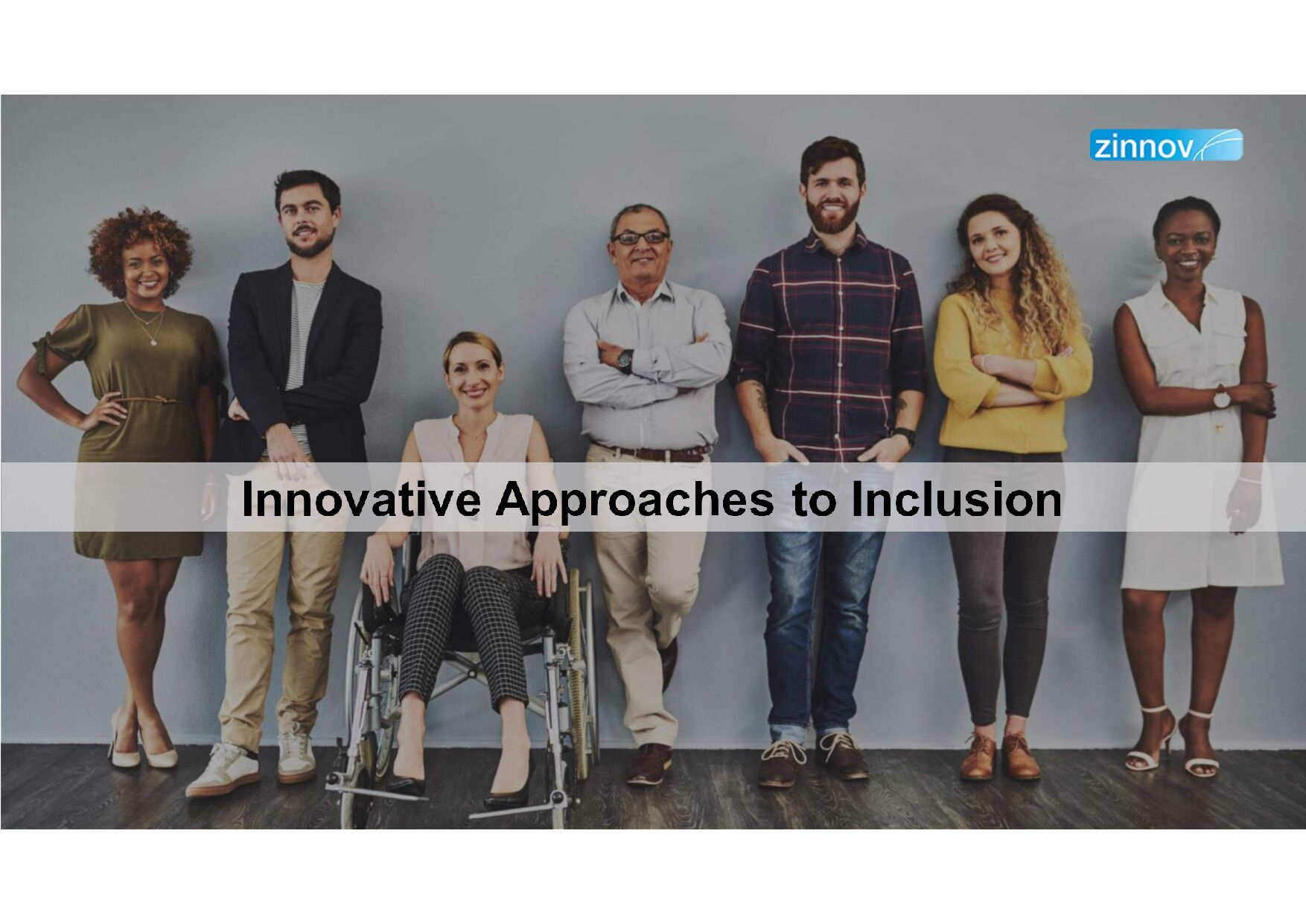 zinnov

Innovative Approaches to Inclusion